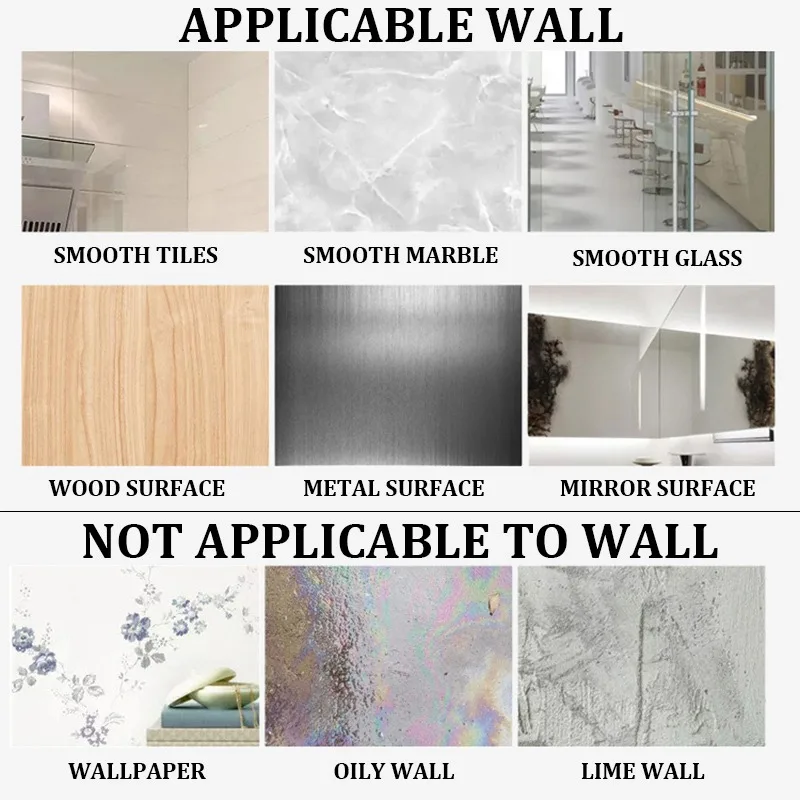 APPLICABLE WALL

SMOOTH TILES

SMOOTH MARBLE

SMOOTH GLASS

WOOD SURFACE

METAL SURFACE

MIRROR SURFACE

NOT APPLICABLE TO WALL

WALLPAPER

OILY WALL

LIME WALL